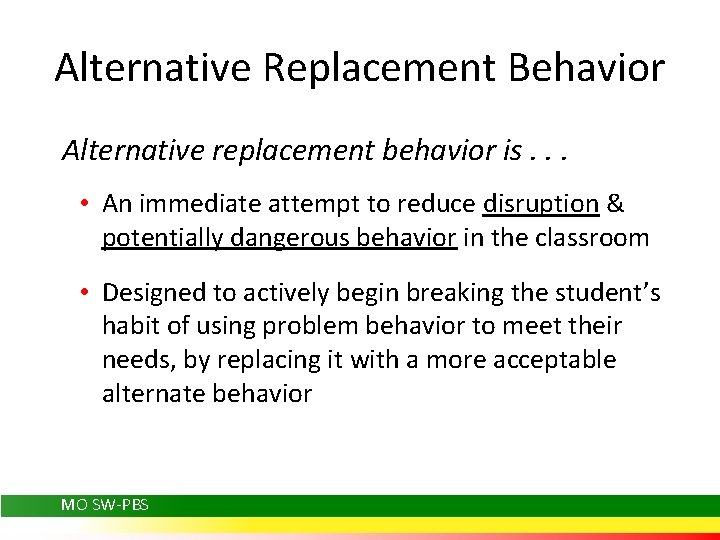 Alternative Replacement Behavior

Alternative replacement behavior is . . .

• An immediate attempt to reduce disruption & potentially dangerous behavior in the classroom

• Designed to actively begin breaking the student's habit of using problem behavior to meet their needs, by replacing it with a more acceptable alternate behavior

MO SW-PBS